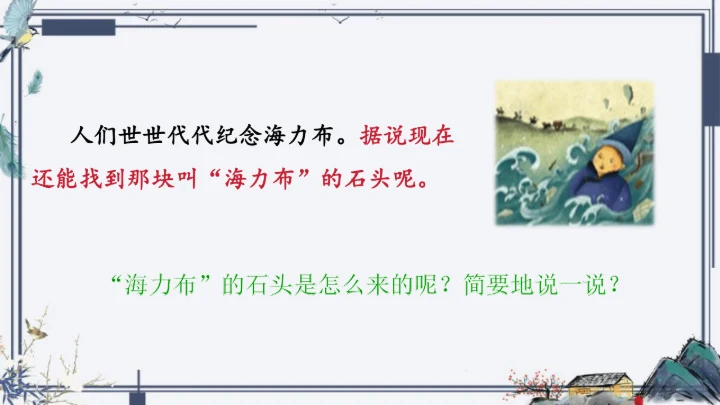 人们世世代代纪念海力布。据说现在还能找到那块叫“海力布”的石头呢。

“海力布”的石头是怎么来的呢？简要地说一说？